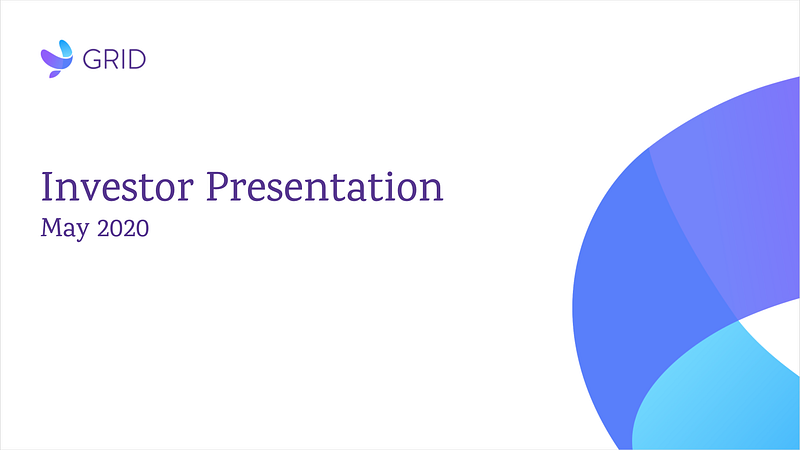 GRID

Investor Presentation
May 2020